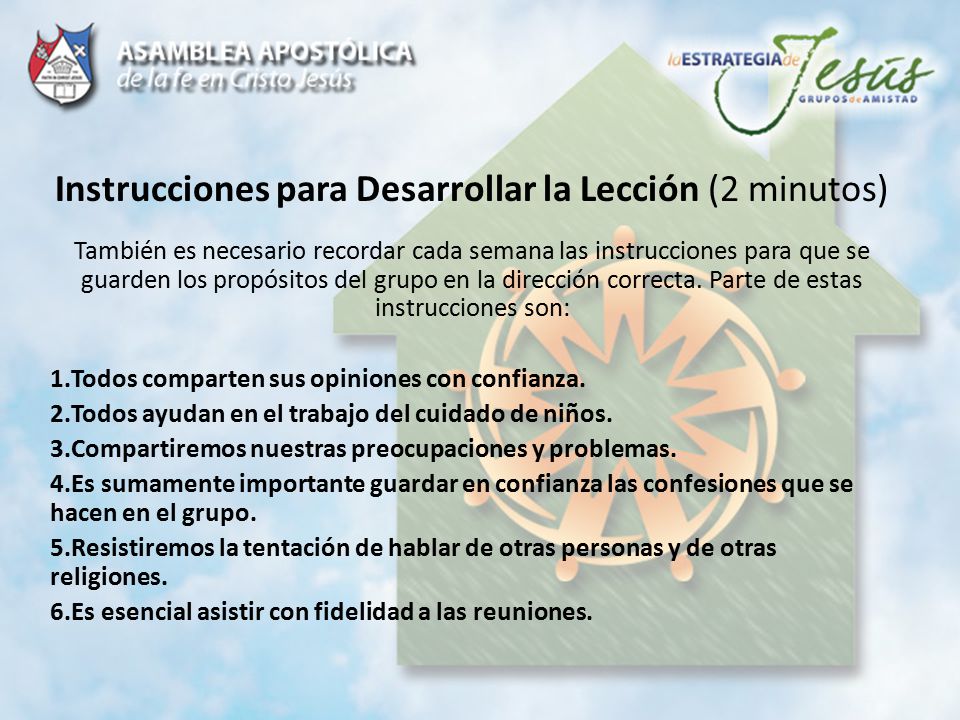 ASAMBLEA APOSTÓLICA
de la fe en Cristo Jesús

la ESTRATEGIA de Jesús
GRUPOS de AMISTAD

Instrucciones para Desarrollar la Lección (2 minutos)

También es necesario recordar cada semana las instrucciones para que se guarden los propósitos del grupo en la dirección correcta. Parte de estas instrucciones son:

1.Todos comparten sus opiniones con confianza.
2.Todos ayudan en el trabajo del cuidado de niños.
3.Compartiremos nuestras preocupaciones y problemas.
4.Es sumamente importante guardar en confianza las confesiones que se hacen en el grupo.
5.Resistiremos la tentación de hablar de otras personas y de otras religiones.
6.Es esencial asistir con fidelidad a las reuniones.